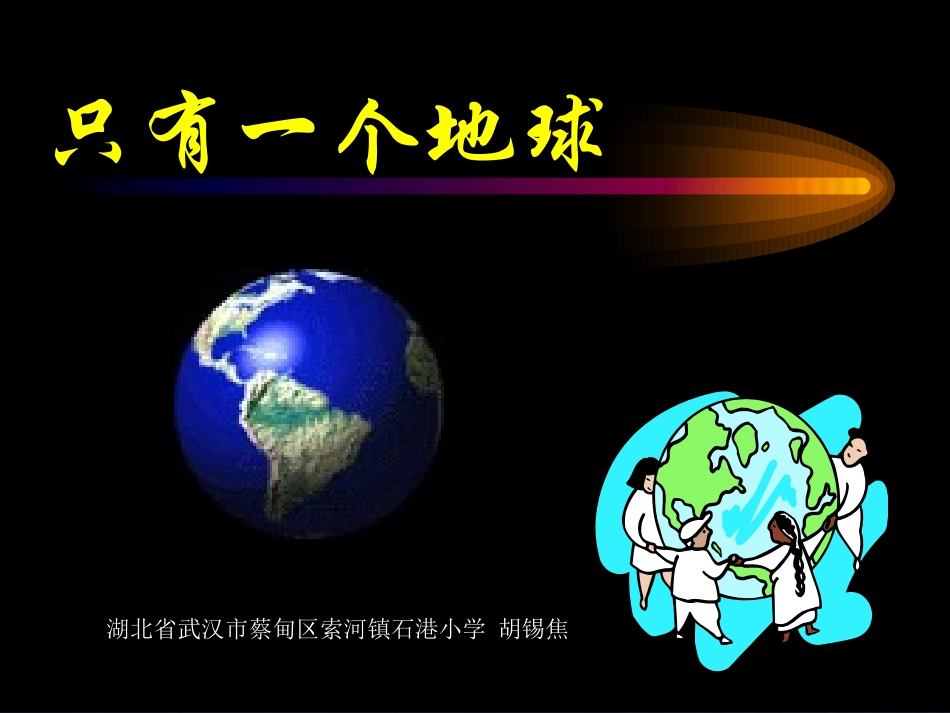 只有一个地球

湖北省武汉市蔡甸区索河镇石港小学 胡锡焦